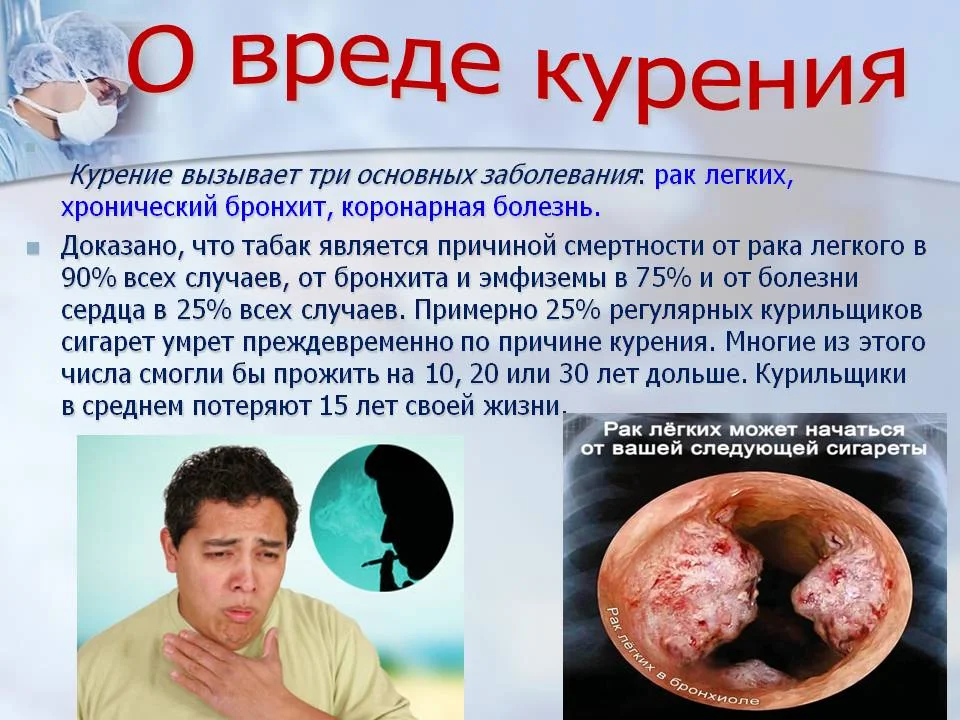 О вреде курения

Курение вызывает три основных заболевания: рак легких, хронический бронхит, коронарная болезнь.

Доказано, что табак является причиной смертности от рака легкого в 90% всех случаев, от бронхита и эмфиземы в 75% и от болезни сердца в 25% всех случаев. Примерно 25% регулярных курильщиков сигарет умрет преждевременно по причине курения. Многие из этого числа смогли бы прожить на 10, 20 или 30 лет дольше. Курильщики в среднем потеряют 15 лет своей жизни.

Рак лёгких может начаться от вашей следующей сигареты

Рак лёгких в бронхиоле